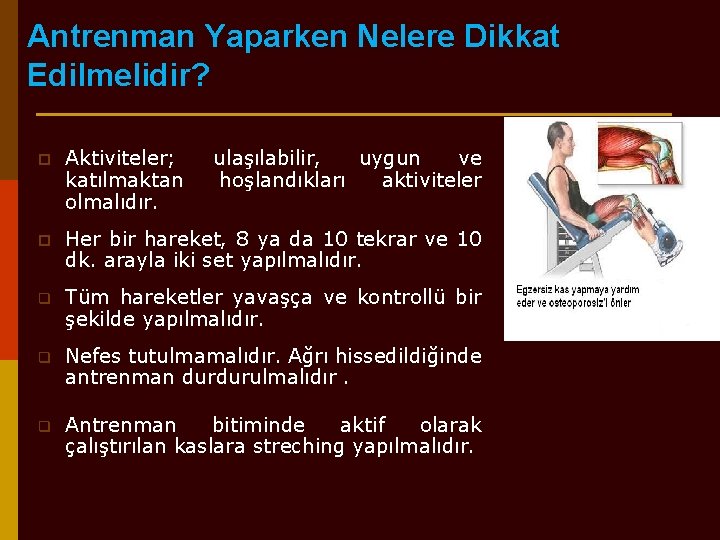 Antrenman Yaparken Nelere Dikkat Edilmelidir?

Aktiviteler; ulaşılabilir, uygun ve katılmaktan hoşlandıkları aktiviteler olmalıdır.

Her bir hareket, 8 ya da 10 tekrar ve 10 dk. arayla iki set yapılmalıdır.

Tüm hareketler yavaşça ve kontrollü bir şekilde yapılmalıdır.

Nefes tutulmamalıdır. Ağrı hissedildiğinde antrenman durdurulmalıdır .

Antrenman bitiminde aktif olarak çalıştırılan kaslara streching yapılmalıdır.

Egzersiz kas yapmaya yardım eder ve osteoporosiz'i önler